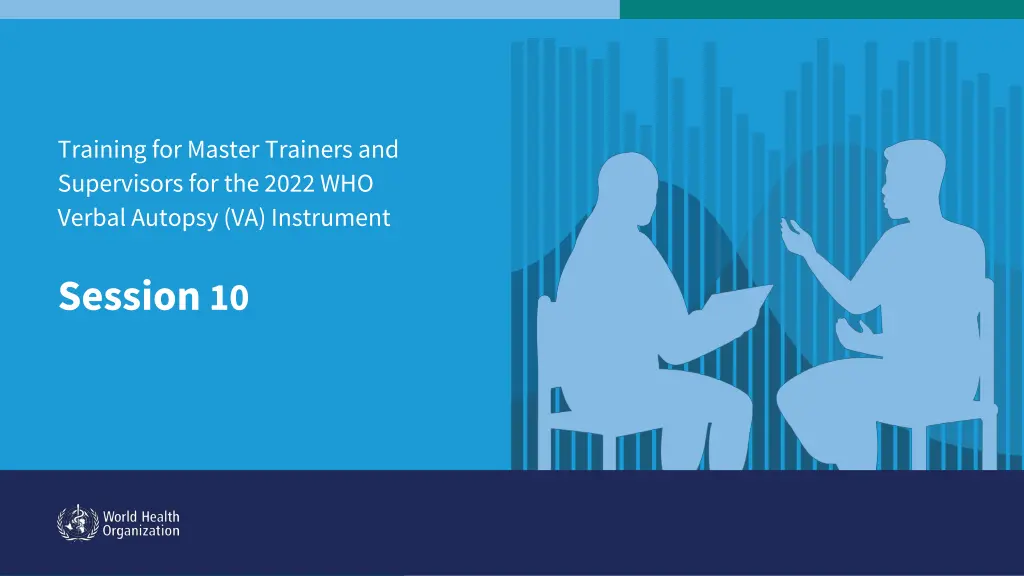 Training for Master Trainers and Supervisors for the 2022 WHO Verbal Autopsy (VA) Instrument

Session 10

World Health Organization